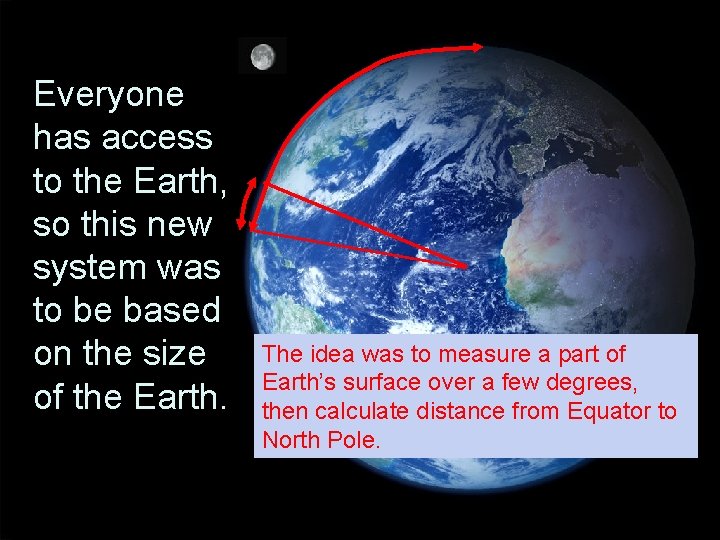 Everyone has access to the Earth, so this new system was to be based on the size of the Earth.

The idea was to measure a part of Earth's surface over a few degrees, then calculate distance from Equator to North Pole.